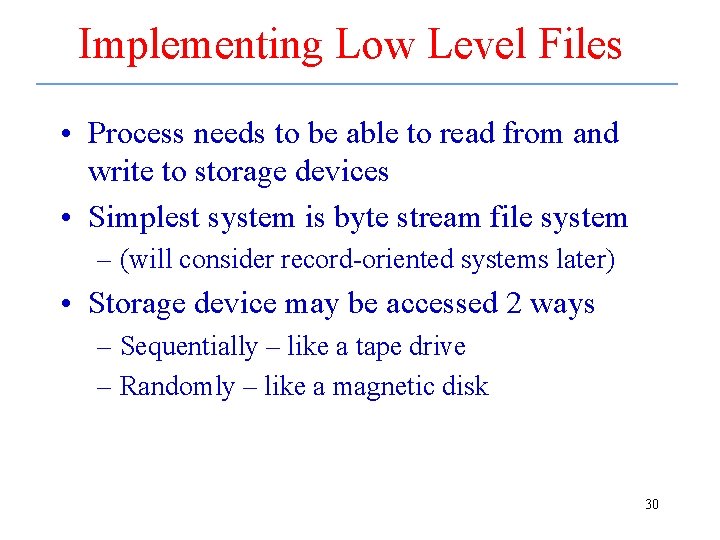 Implementing Low Level Files

• Process needs to be able to read from and write to storage devices
• Simplest system is byte stream file system
– (will consider record-oriented systems later)
• Storage device may be accessed 2 ways
– Sequentially – like a tape drive
– Randomly – like a magnetic disk

30